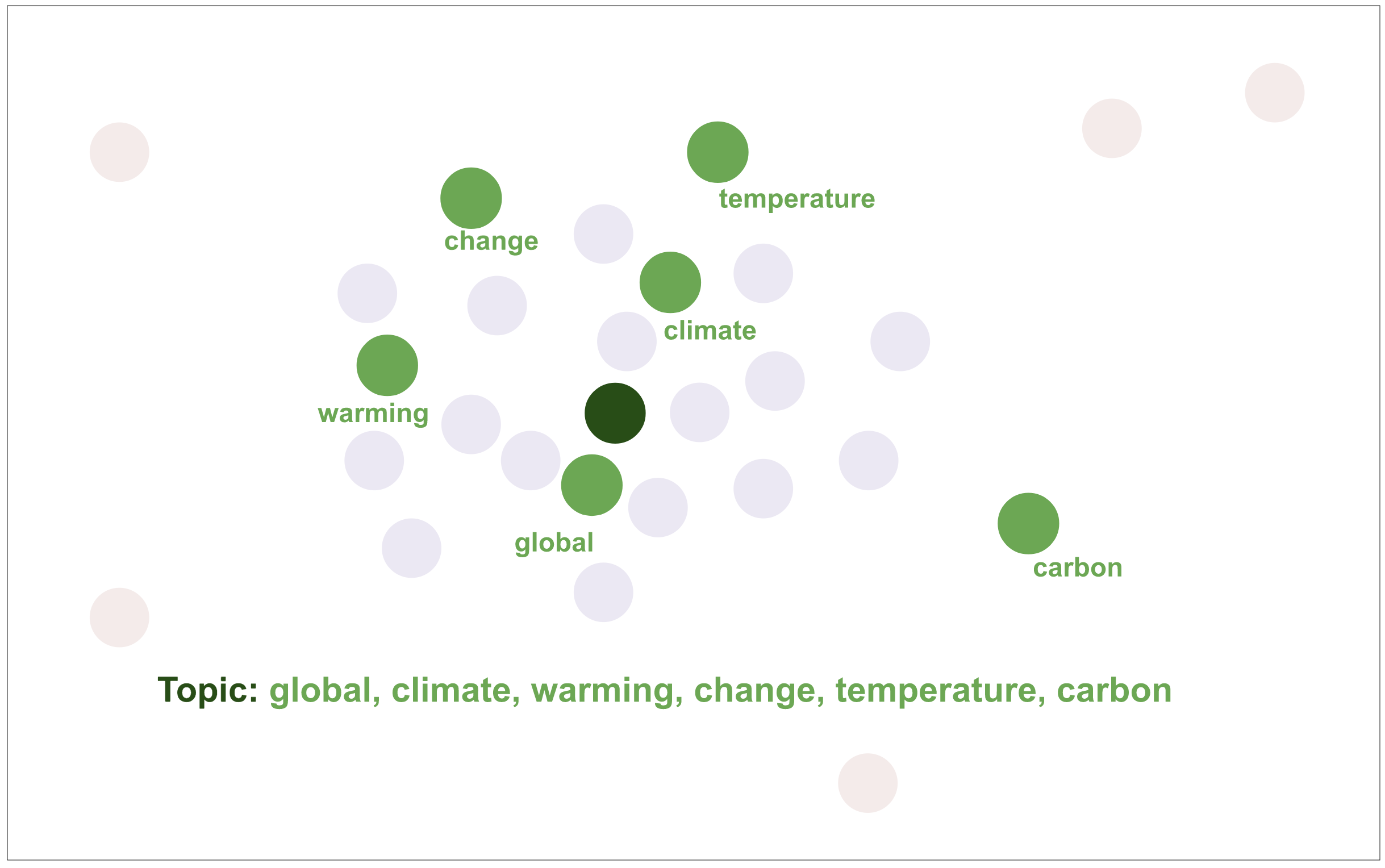 temperature

change

climate

warming

global

carbon

Topic: global, climate, warming, change, temperature, carbon